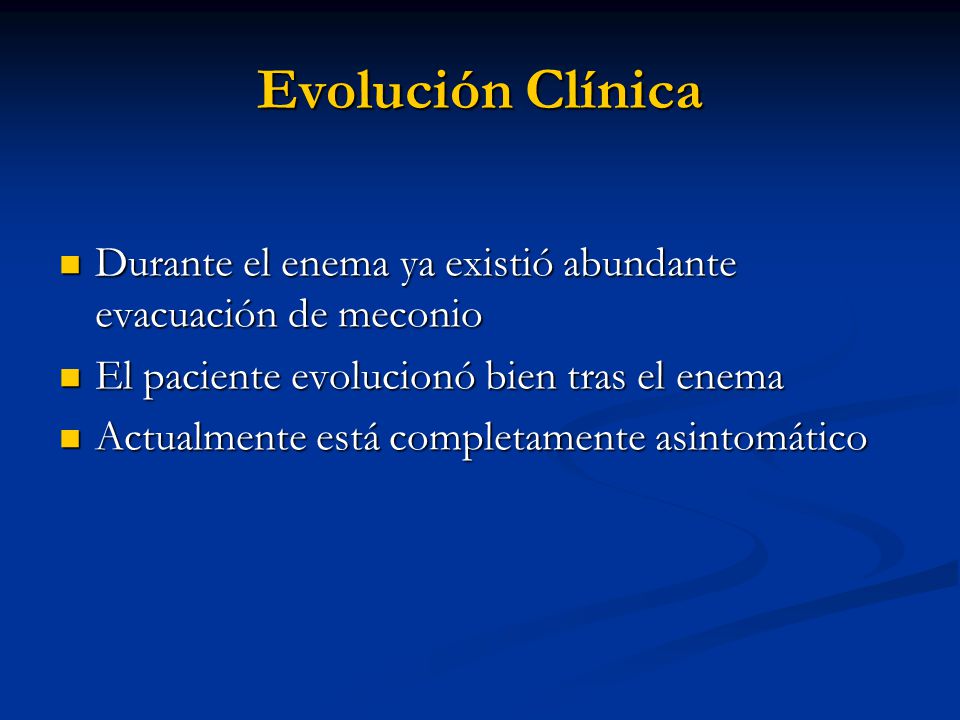 Evolución Clínica

- Durante el enema ya existió abundante evacuación de meconio
- El paciente evolucionó bien tras el enema
- Actualmente está completamente asintomático